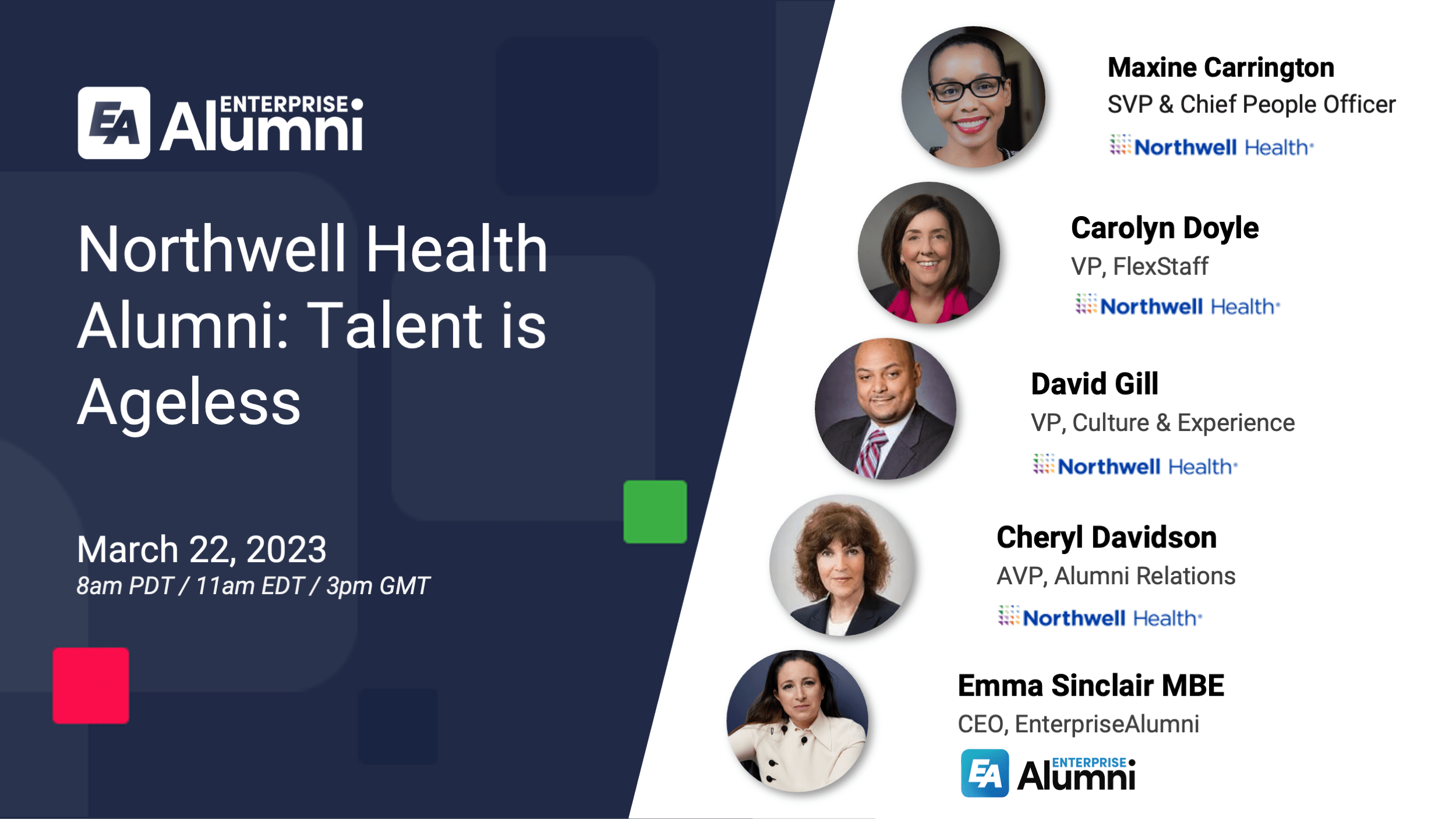 EA ENTERPRISE Alumni

Northwell Health Alumni: Talent is Ageless

March 22, 2023
8am PDT / 11am EDT / 3pm GMT

Maxine Carrington
SVP & Chief People Officer
Northwell Health

Carolyn Doyle
VP, FlexStaff
Northwell Health

David Gill
VP, Culture & Experience
Northwell Health

Cheryl Davidson
AVP, Alumni Relations
Northwell Health

Emma Sinclair MBE
CEO, EnterpriseAlumni
EA ENTERPRISE Alumni